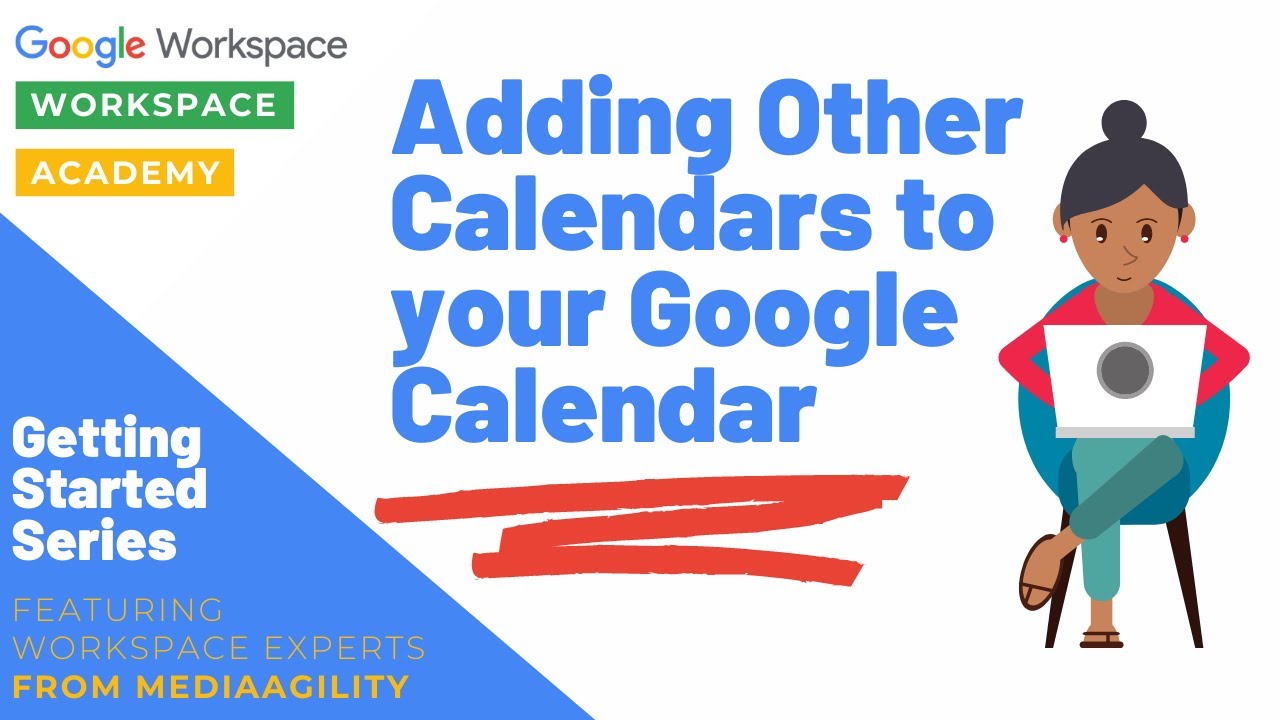 Google Workspace
WORKSPACE
ACADEMY

Adding Other Calendars to your Google Calendar

Getting Started Series

FEATURING WORKSPACE EXPERTS FROM MEDIAAGILITY